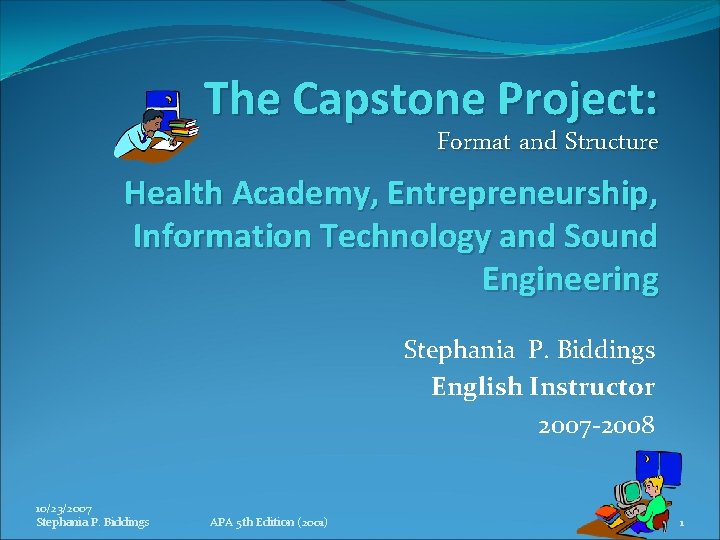 The Capstone Project:
Format and Structure

Health Academy, Entrepreneurship, Information Technology and Sound Engineering

Stephania P. Biddings
English Instructor
2007-2008

10/23/2007
Stephania P. Biddings

APA 5th Edition (2001)

1